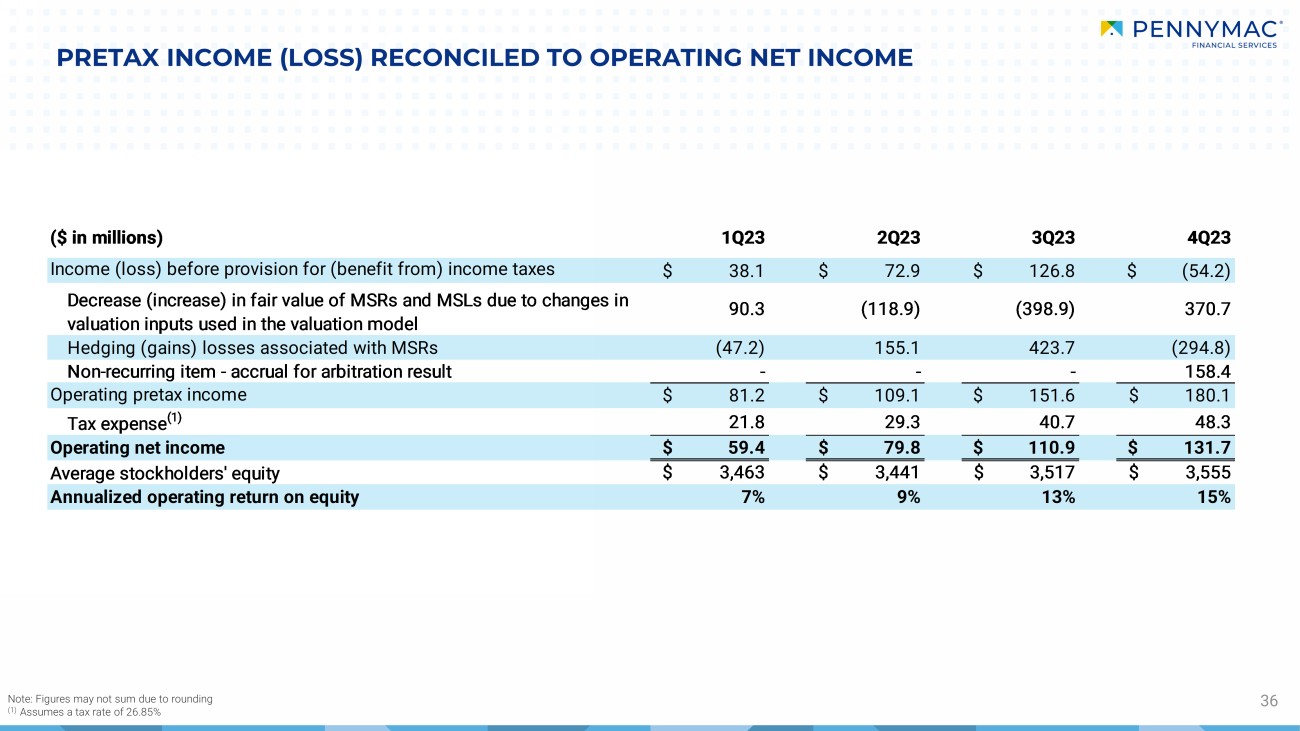 PENNYMAC®
FINANCIAL SERVICES

PRETAX INCOME (LOSS) RECONCILED TO OPERATING NET INCOME

| ($ in millions) | 1Q23 | 2Q23 | 3Q23 | 4Q23 |
|---|---|---|---|---|
| Income (loss) before provision for (benefit from) income taxes | $ 38.1 | $ 72.9 | $ 126.8 | $ (54.2) |
| Decrease (increase) in fair value of MSRs and MSLs due to changes in valuation inputs used in the valuation model | 90.3 | (118.9) | (398.9) | 370.7 |
| Hedging (gains) losses associated with MSRs | (47.2) | 155.1 | 423.7 | (294.8) |
| Non-recurring item - accrual for arbitration result | - | - | - | 158.4 |
| Operating pretax income | $ 81.2 | $ 109.1 | $ 151.6 | $ 180.1 |
| Tax expense$^{(1)}$ | 21.8 | 29.3 | 40.7 | 48.3 |
| Operating net income | $ 59.4 | $ 79.8 | $ 110.9 | $ 131.7 |
| Average stockholders' equity | $ 3,463 | $ 3,441 | $ 3,517 | $ 3,555 |
| Annualized operating return on equity | 7% | 9% | 13% | 15% |

Note: Figures may not sum due to rounding
$^{(1)}$ Assumes a tax rate of 26.85%

36